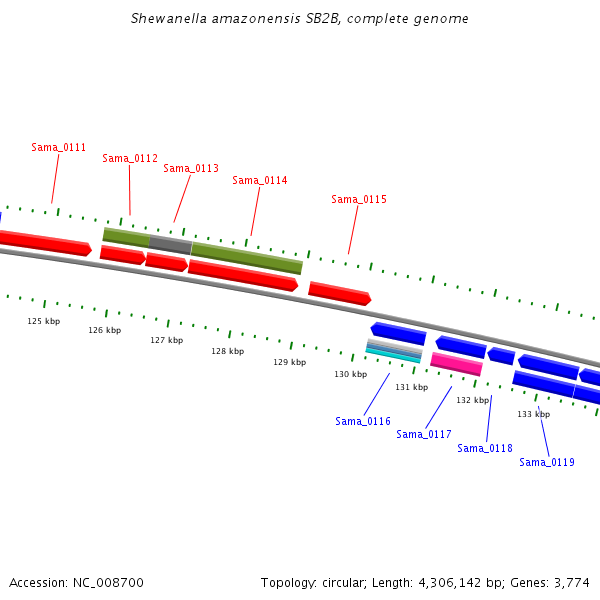 Shewanella amazonensis SB2B, complete genome

Sama_0111
Sama_0112
Sama_0113
Sama_0114
Sama_0115

125 kbp
126 kbp
127 kbp
128 kbp
129 kbp
130 kbp
131 kbp
132 kbp
133 kbp

Sama_0116
Sama_0117
Sama_0118
Sama_0119

Accession: NC_008700

Topology: circular; Length: 4,306,142 bp; Genes: 3,774